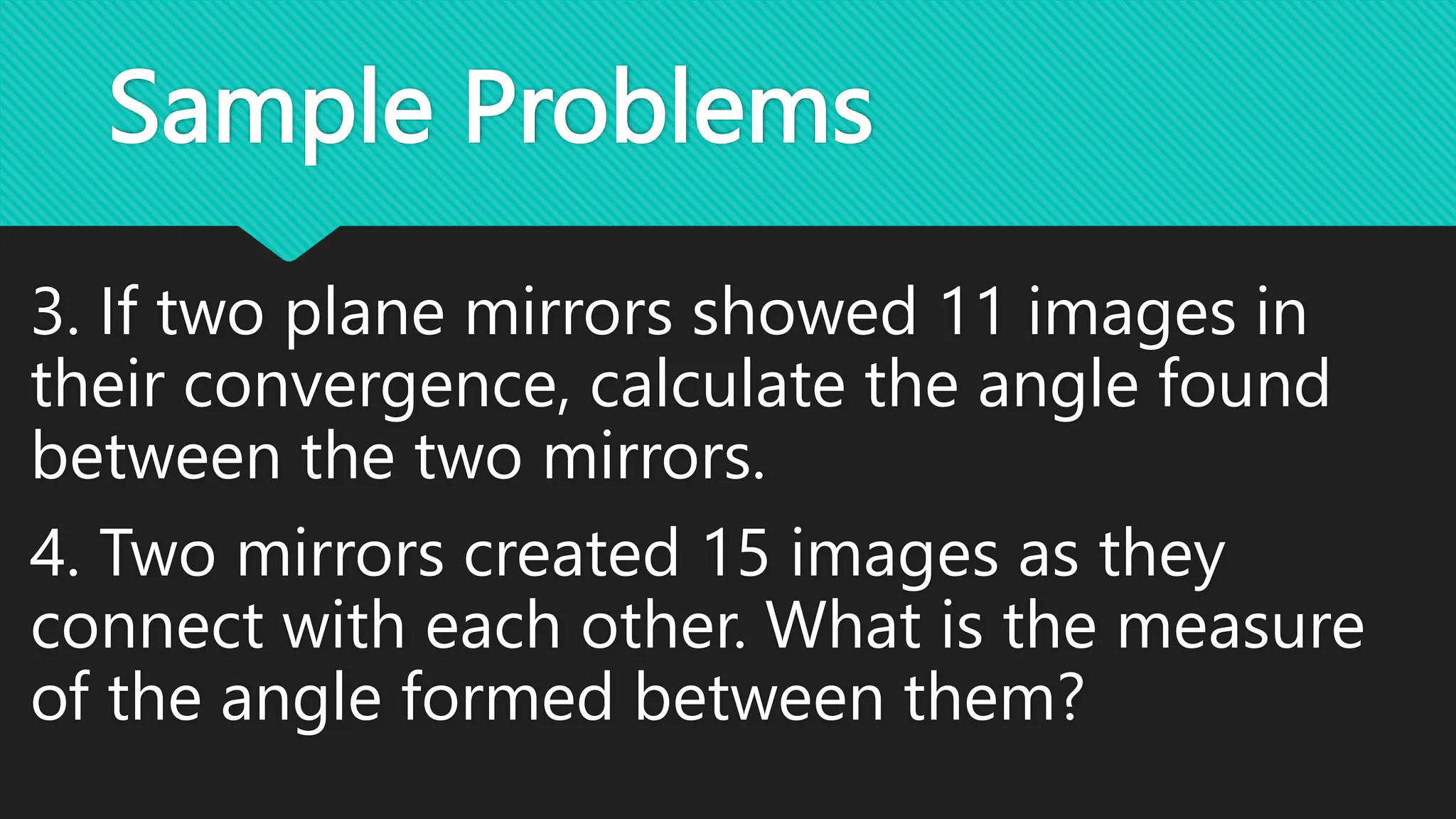 Sample Problems

3. If two plane mirrors showed 11 images in their convergence, calculate the angle found between the two mirrors.

4. Two mirrors created 15 images as they connect with each other. What is the measure of the angle formed between them?